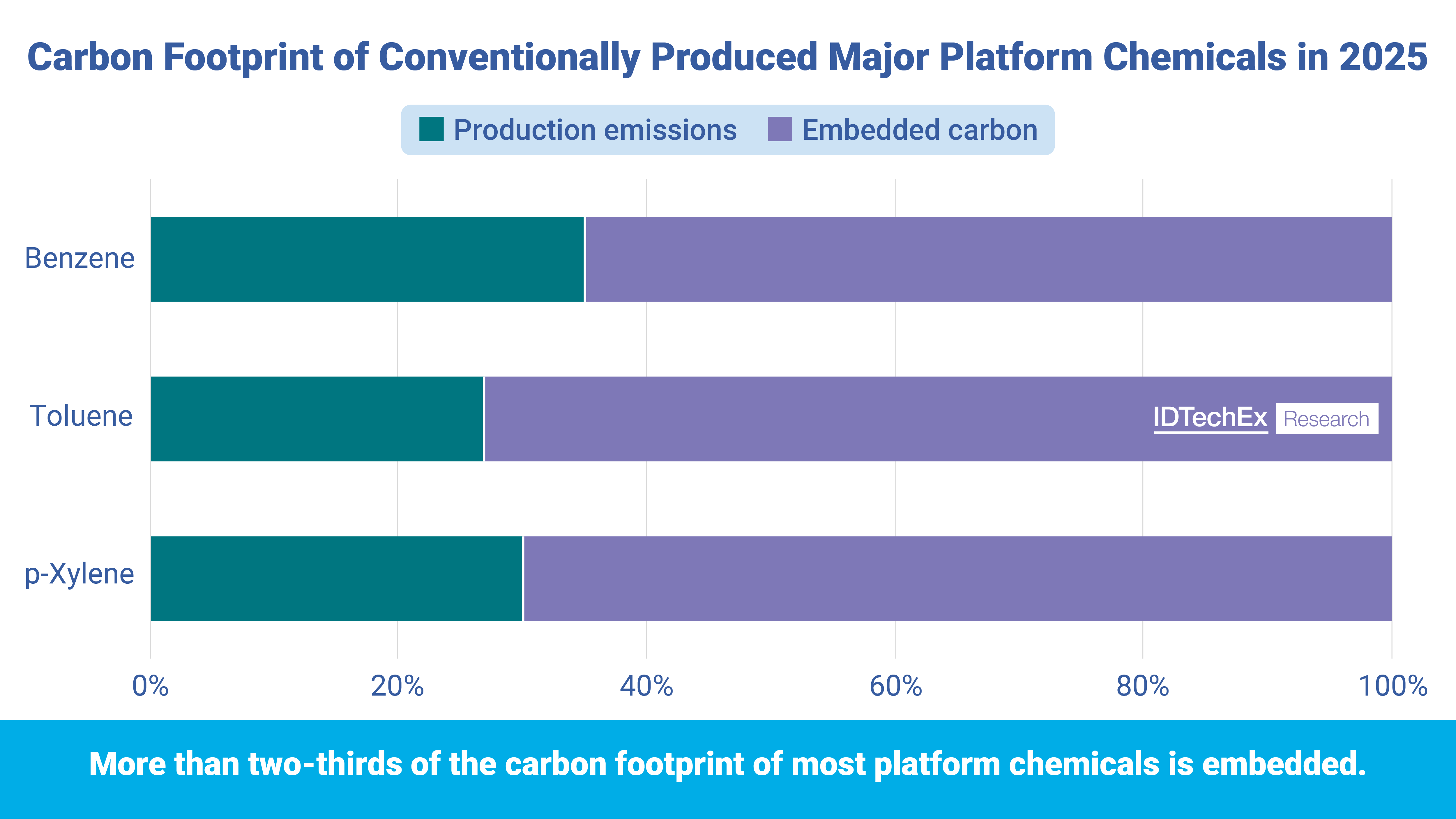 Carbon Footprint of Conventionally Produced Major Platform Chemicals in 2025

Production emissions  Embedded carbon

Benzene

Toluene

p-Xylene

IDTechEx Research

0%  20%  40%  60%  80%  100%

More than two-thirds of the carbon footprint of most platform chemicals is embedded.